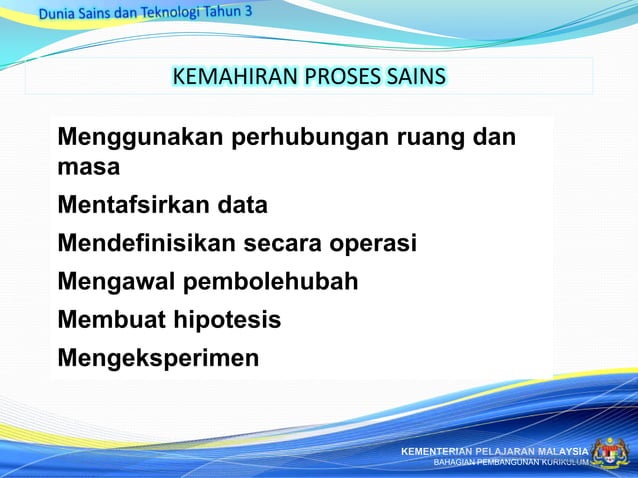 Dunia Sains dan Teknologi Tahun 3

KEMAHIRAN PROSES SAINS

Menggunakan perhubungan ruang dan masa

Mentafsirkan data

Mendefinisikan secara operasi

Mengawal pembolehubah

Membuat hipotesis

Mengeksperimen

KEMENTERIAN PELAJARAN MALAYSIA
BAHAGIAN PEMBANGUNAN KURIKULUM